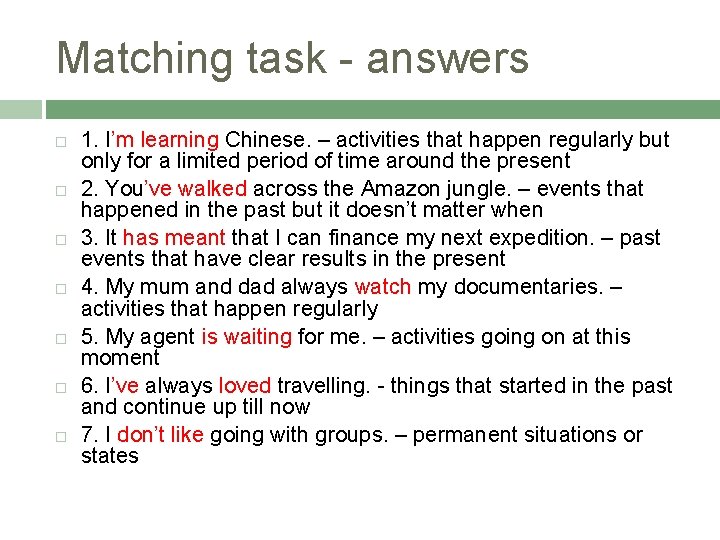 Matching task - answers

1. I'm learning Chinese. – activities that happen regularly but only for a limited period of time around the present

2. You've walked across the Amazon jungle. – events that happened in the past but it doesn't matter when

3. It has meant that I can finance my next expedition. – past events that have clear results in the present

4. My mum and dad always watch my documentaries. – activities that happen regularly

5. My agent is waiting for me. – activities going on at this moment

6. I've always loved travelling. - things that started in the past and continue up till now

7. I don't like going with groups. – permanent situations or states